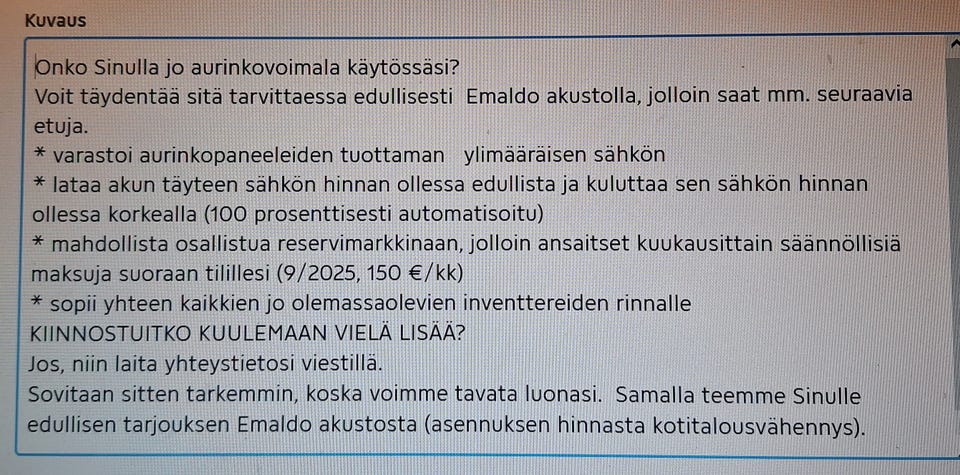 Kuvaus

Onko Sinulla jo aurinkovoimala käytössäsi?
Voit täydentää sitä tarvittaessa edullisesti Emaldo akustolla, jolloin saat mm. seuraavia etuja.
* varastoi aurinkopaneeleiden tuottaman ylimääräisen sähkön
* lataa akun täyteen sähkön hinnan ollessa edullista ja kuluttaa sen sähkön hinnan ollessa korkealla (100 prosenttisesti automatisoitu)
* mahdollista osallistua reservimarkkinaan, jolloin ansaitset kuukausittain säännöllisiä maksuja suoraan tilillesi (9/2025, 150 €/kk)
* sopii yhteen kaikkien jo olemassaolevien inventtereiden rinnalle
KIINNOSTUITKO KUULEMAAN VIELÄ LISÄÄ?
Jos, niin laita yhteystietosi viestillä.
Sovitaan sitten tarkemmin, koska voimme tavata luonasi. Samalla teemme Sinulle edullisen tarjouksen Emaldo akustosta (asennuksen hinnasta kotitalousvähennys).